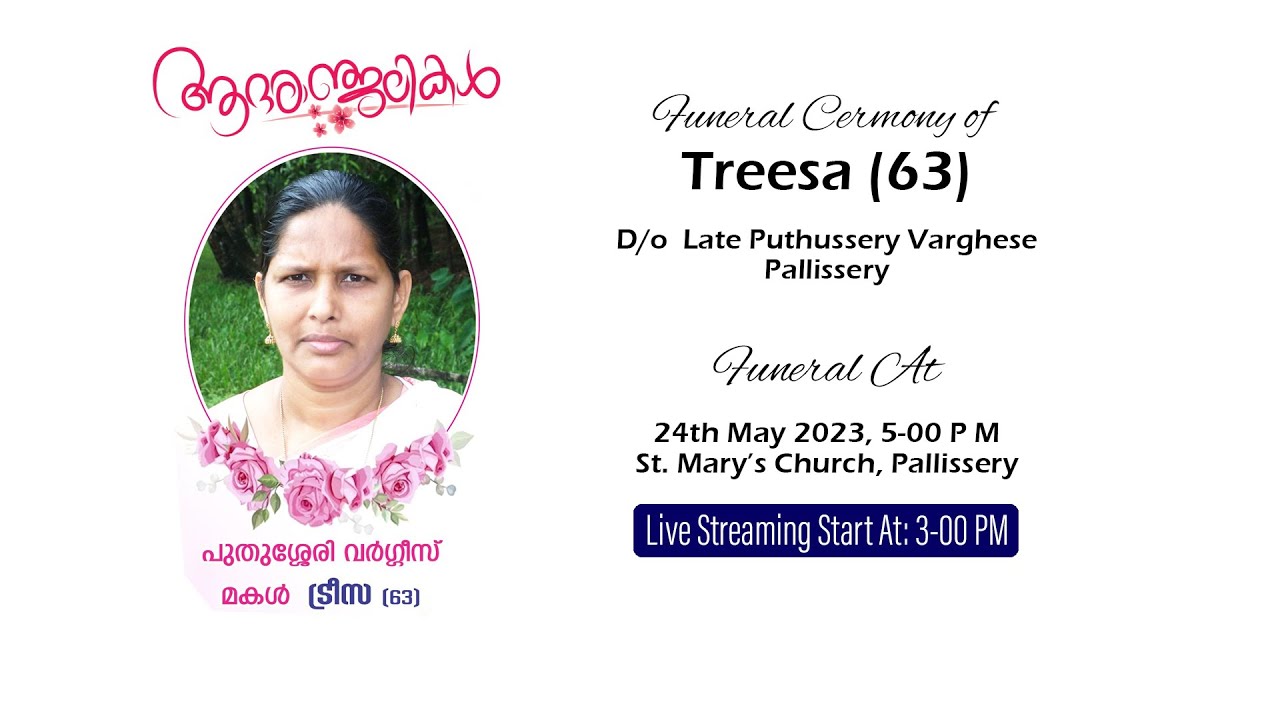 ആദരാഞ്ജലികൾ

പുതുശ്ശേരി വർഗ്ഗീസ്
മകൾ ട്രീസ (63)

Funeral Cermony of
Treesa (63)

D/o Late Puthussery Varghese Pallissery

Funeral At

24th May 2023, 5-00 P M
St. Mary's Church, Pallissery

Live Streaming Start At: 3-00 PM